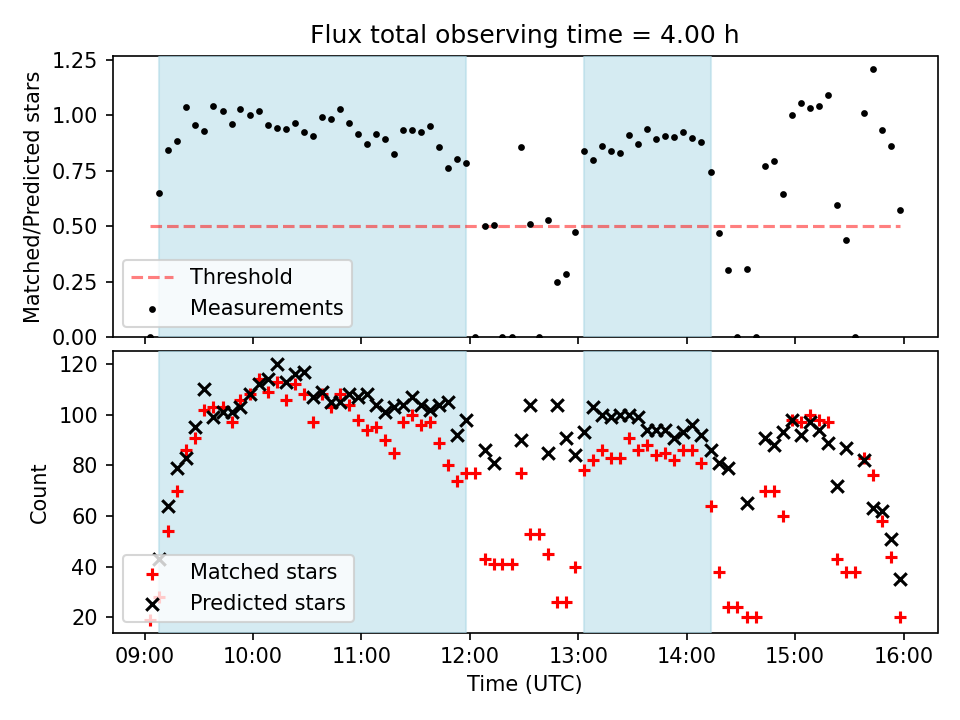 Flux total observing time = 4.00 h

Matched/Predicted stars

1.25
1.00
0.75
0.50
0.25
0.00

Threshold
Measurements

Count

120
100
80
60
40
20

Matched stars
Predicted stars

09:00
10:00
11:00
12:00
13:00
14:00
15:00
16:00

Time (UTC)